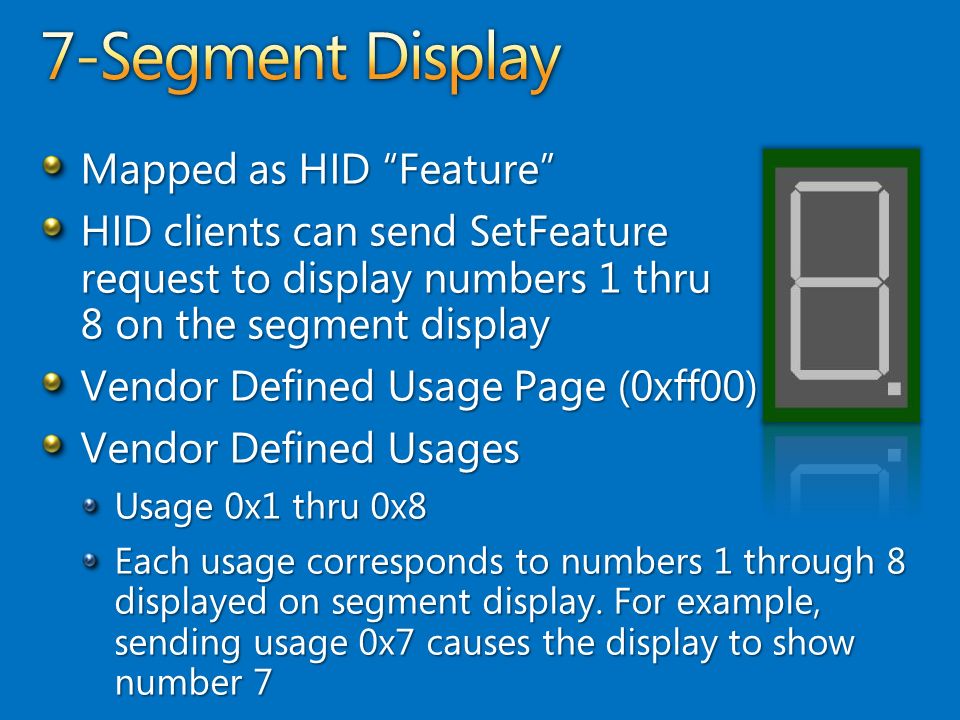 7-Segment Display

Mapped as HID “Feature”

HID clients can send SetFeature request to display numbers 1 thru 8 on the segment display

Vendor Defined Usage Page (0xff00)

Vendor Defined Usages

Usage 0x1 thru 0x8

Each usage corresponds to numbers 1 through 8 displayed on segment display. For example, sending usage 0x7 causes the display to show number 7